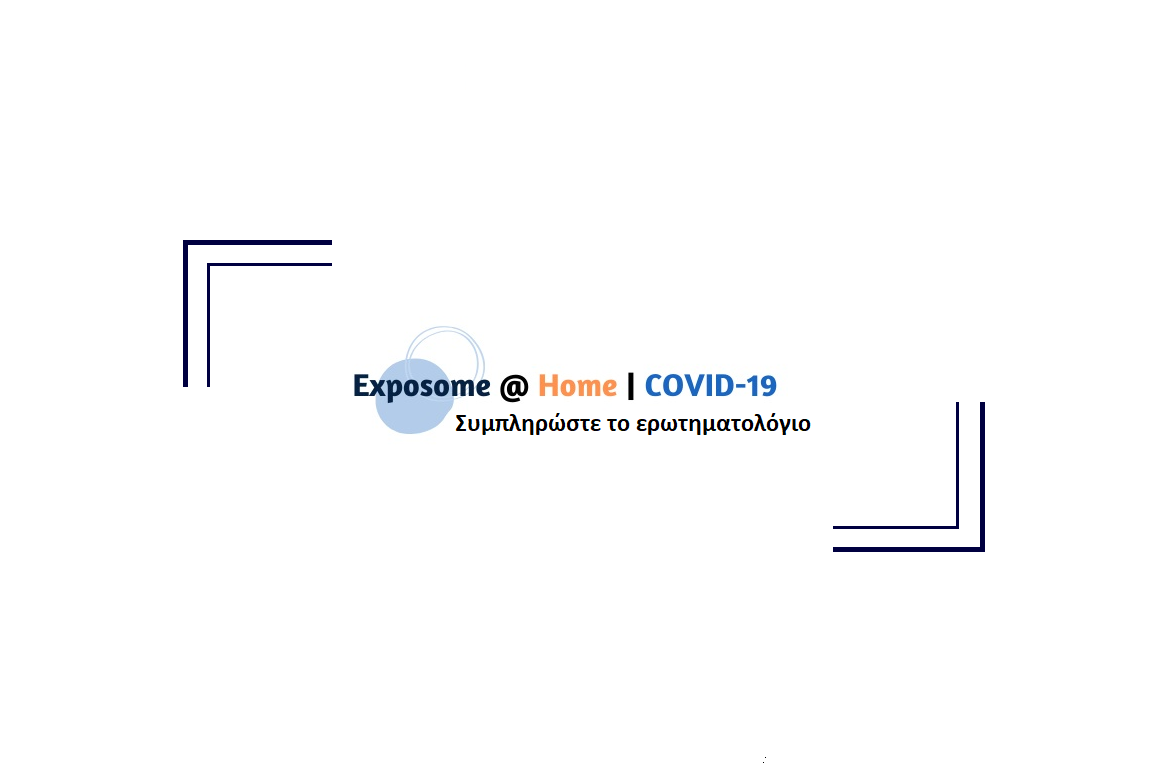 Exposome @ Home | COVID-19
Συμπληρώστε το ερωτηματολόγιο